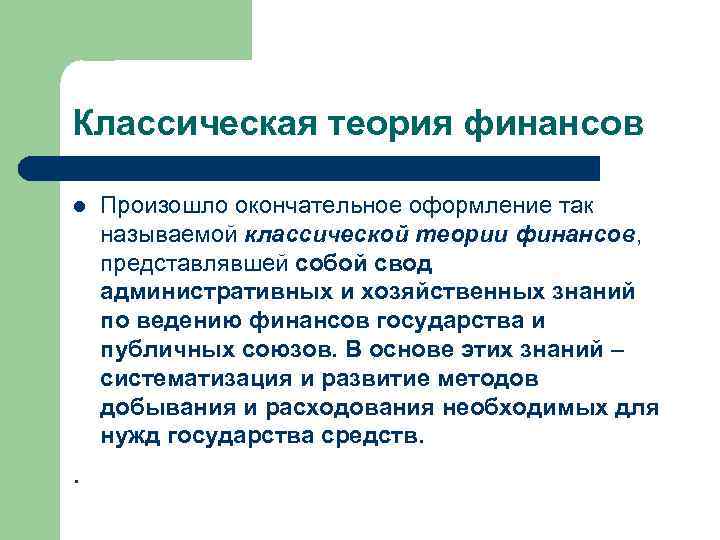 Классическая теория финансов

Произошло окончательное оформление так называемой классической теории финансов, представлявшей собой свод административных и хозяйственных знаний по ведению финансов государства и публичных союзов. В основе этих знаний – систематизация и развитие методов добывания и расходования необходимых для нужд государства средств.

.